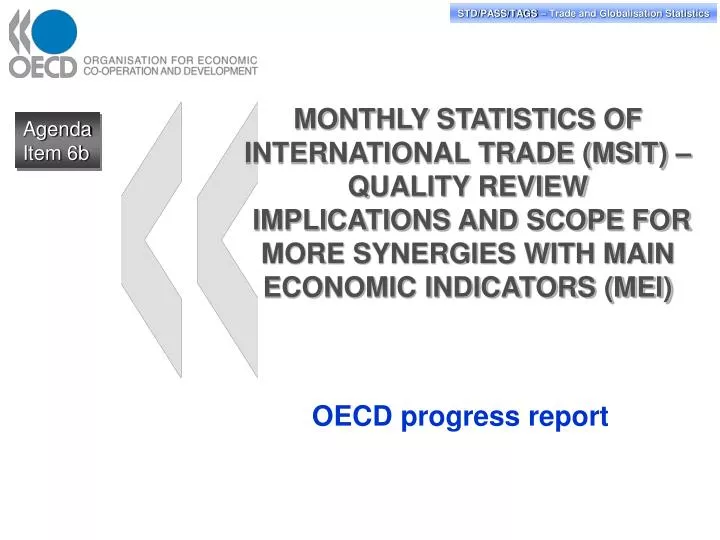 STD/PASS/TAGS – Trade and Globalisation Statistics

OECD ORGANISATION FOR ECONOMIC CO-OPERATION AND DEVELOPMENT

Agenda Item 6b

MONTHLY STATISTICS OF INTERNATIONAL TRADE (MSIT) – QUALITY REVIEW IMPLICATIONS AND SCOPE FOR MORE SYNERGIES WITH MAIN ECONOMIC INDICATORS (MEI)

OECD progress report